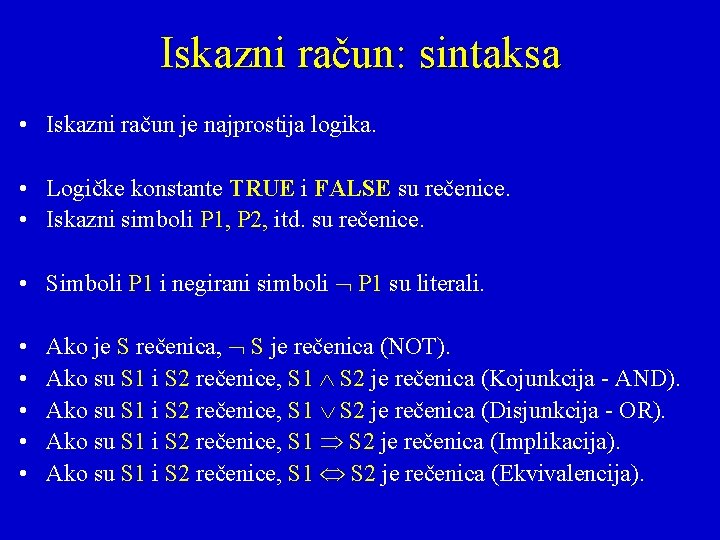 Iskazni račun: sintaksa

• Iskazni račun je najprostija logika.

• Logičke konstante TRUE i FALSE su rečenice.
• Iskazni simboli P1, P2, itd. su rečenice.

• Simboli P1 i negirani simboli $\neg$ P1 su literali.

• Ako je S rečenica, $\neg$ S je rečenica (NOT).
• Ako su S1 i S2 rečenice, S1 $\wedge$ S2 je rečenica (Kojunkcija - AND).
• Ako su S1 i S2 rečenice, S1 $\vee$ S2 je rečenica (Disjunkcija - OR).
• Ako su S1 i S2 rečenice, S1 $\Rightarrow$ S2 je rečenica (Implikacija).
• Ako su S1 i S2 rečenice, S1 $\Leftrightarrow$ S2 je rečenica (Ekvivalencija).